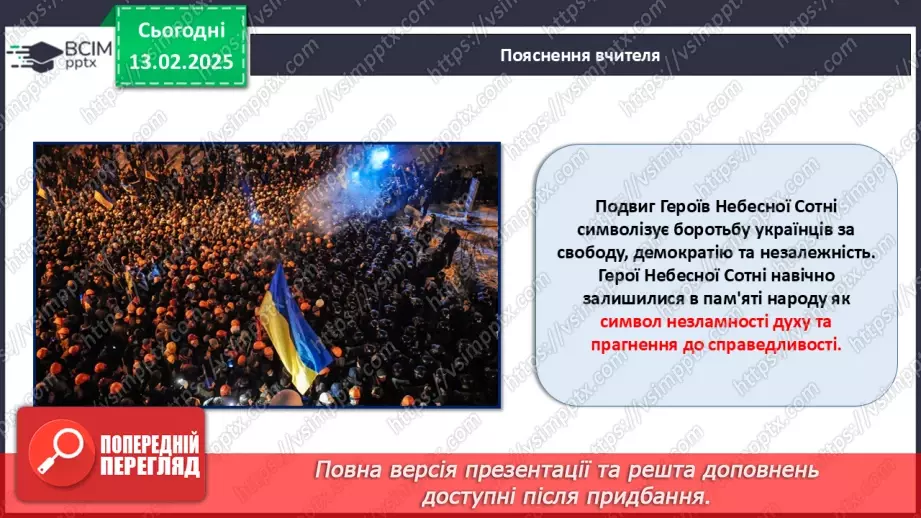 ВСІМ pptx

Сьогодні 13.02.2025

Пояснення вчителя

Подвиг Героїв Небесної Сотні символізує боротьбу українців за свободу, демократію та незалежність. Герої Небесної Сотні навічно залишилися в пам'яті народу як символ незламності духу та прагнення до справедливості.

ПОПЕРЕДНІЙ ПЕРЕГЛЯД

Повна версія презентації та решта доповнень доступні після придбання.

https://vsimpptx.com